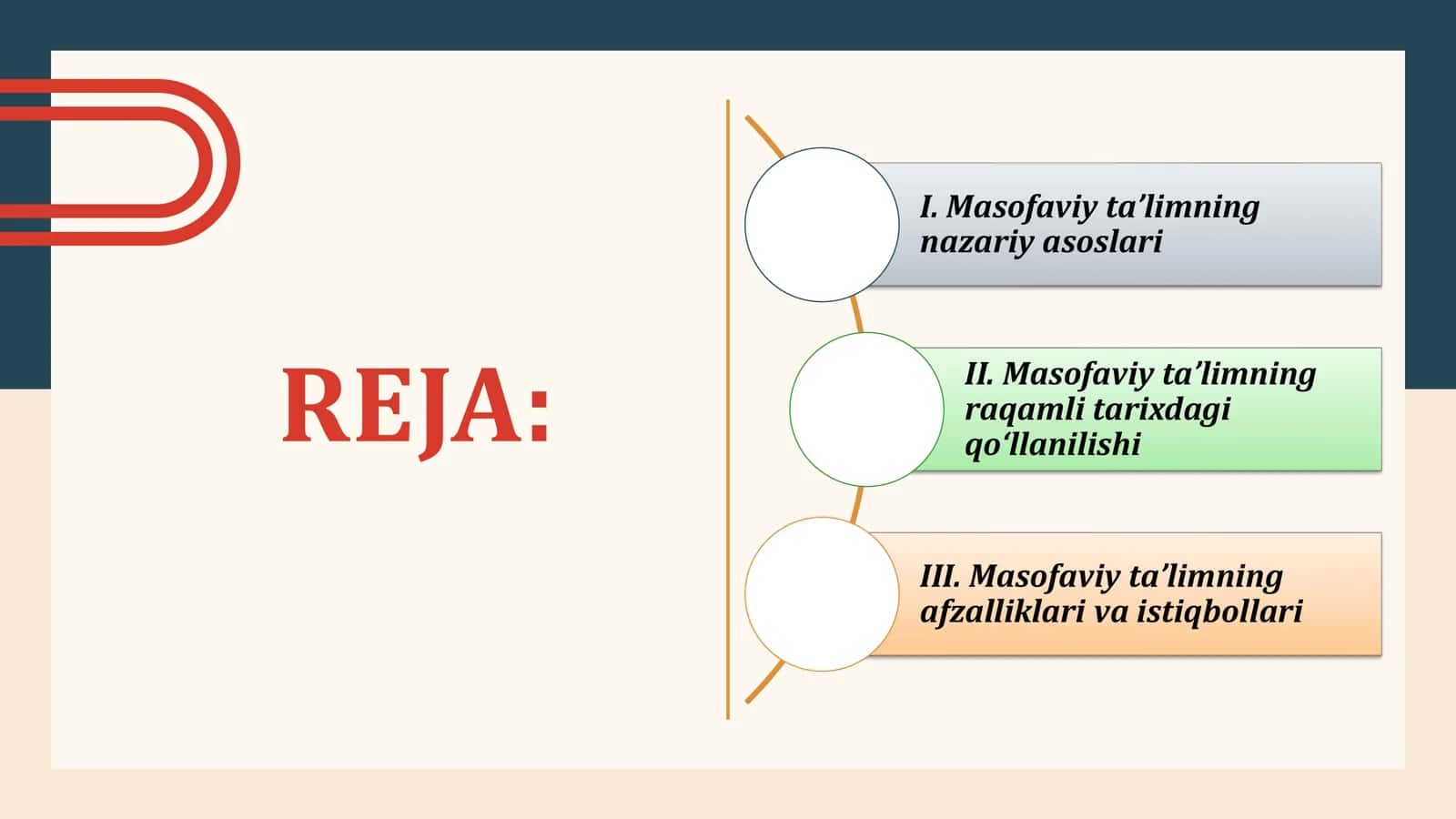 REJA:

I. Masofaviy ta’limning nazariy asoslari

II. Masofaviy ta’limning raqamli tarixdagi qo‘llanilishi

III. Masofaviy ta’limning afzalliklari va istiqbollari